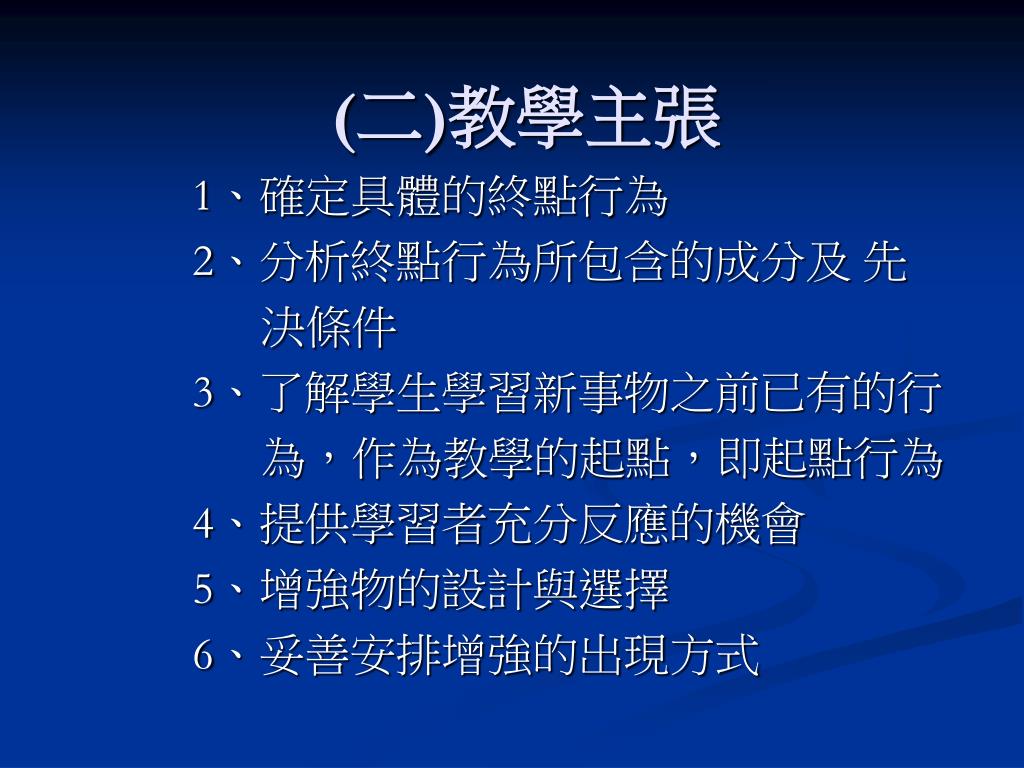 (二)教學主張

1、確定具體的終點行為

2、分析終點行為所包含的成分及 先決條件

3、了解學生學習新事物之前已有的行為，作為教學的起點，即起點行為

4、提供學習者充分反應的機會

5、增強物的設計與選擇

6、妥善安排增強的出現方式